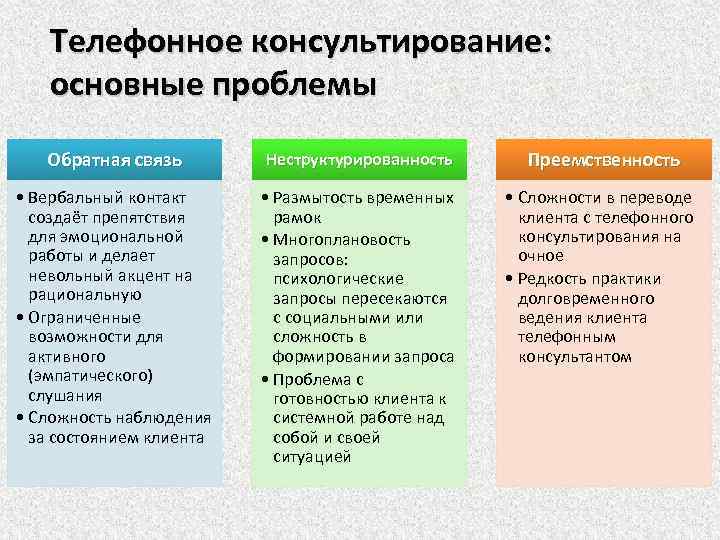 Телефонное консультирование: основные проблемы

Обратная связь

• Вербальный контакт создаёт препятствия для эмоциональной работы и делает невольный акцент на рациональную
• Ограниченные возможности для активного (эмпатического) слушания
• Сложность наблюдения за состоянием клиента

Неструктурированность

• Размытость временных рамок
• Многоплановость запросов: психологические запросы пересекаются с социальными или сложность в формировании запроса
• Проблема с готовностью клиента к системной работе над собой и своей ситуацией

Преемственность

• Сложности в переводе клиента с телефонного консультирования на очное
• Редкость практики долговременного ведения клиента телефонным консультантом